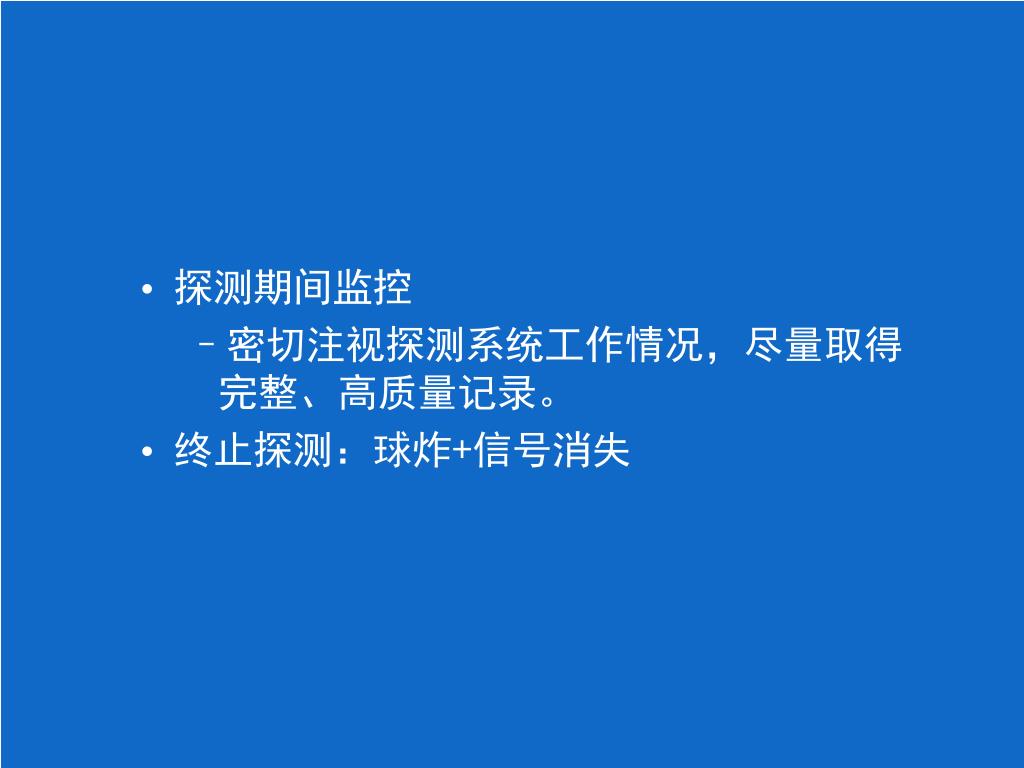 • 探测期间监控

– 密切注视探测系统工作情况，尽量取得完整、高质量记录。

• 终止探测：球炸+信号消失